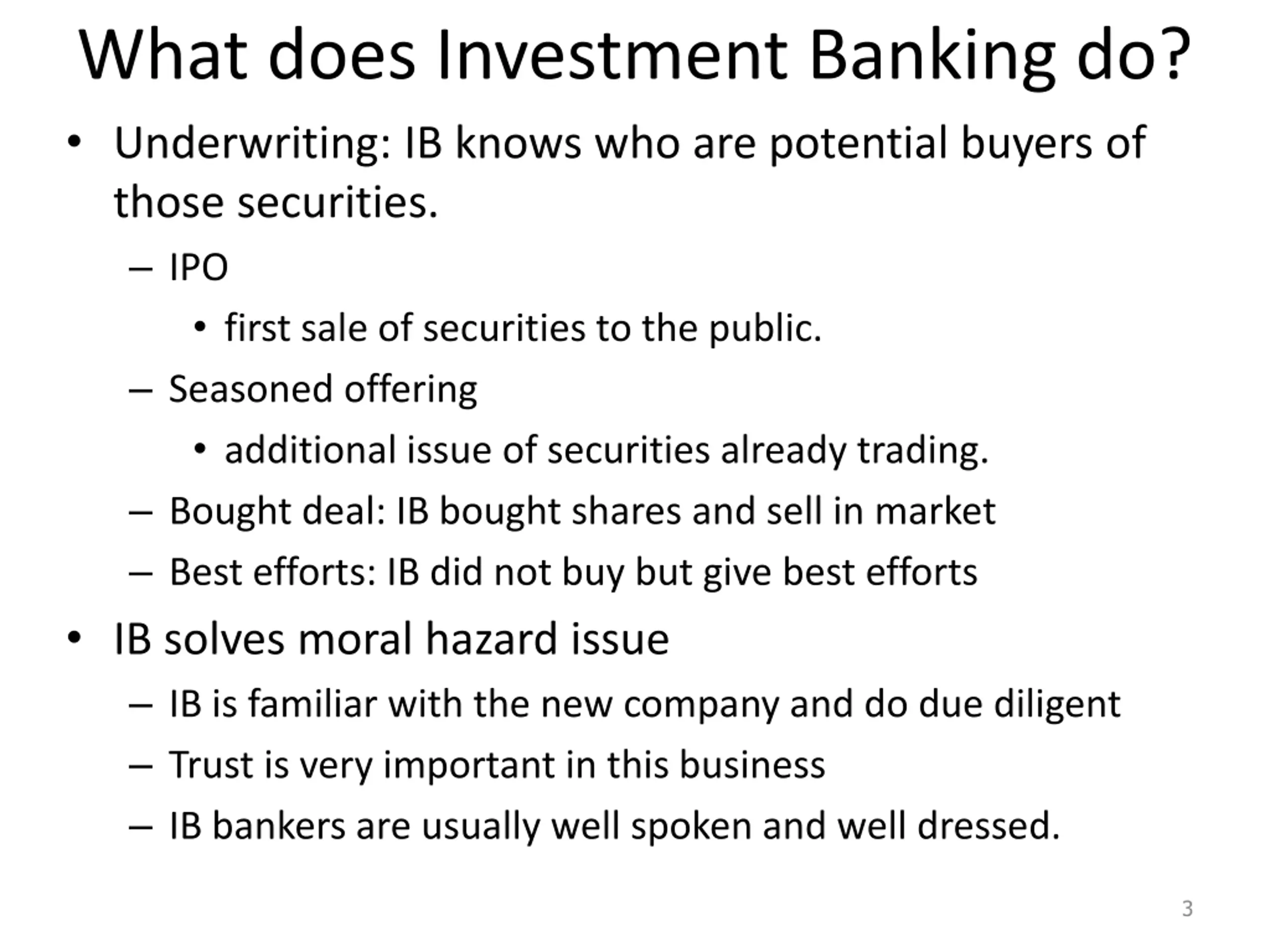 What does Investment Banking do?

• Underwriting: IB knows who are potential buyers of those securities.
– IPO
• first sale of securities to the public.
– Seasoned offering
• additional issue of securities already trading.
– Bought deal: IB bought shares and sell in market
– Best efforts: IB did not buy but give best efforts

• IB solves moral hazard issue
– IB is familiar with the new company and do due diligent
– Trust is very important in this business
– IB bankers are usually well spoken and well dressed.

3